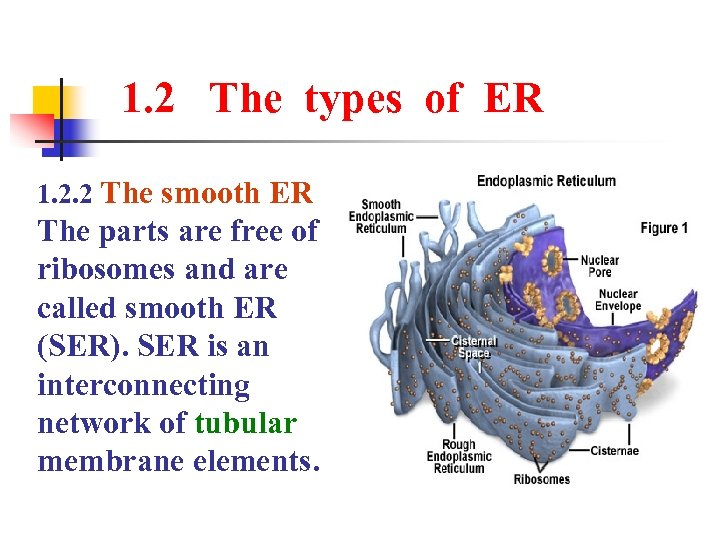 1.2 The types of ER

1.2.2 The smooth ER
The parts are free of ribosomes and are called smooth ER (SER). SER is an interconnecting network of tubular membrane elements.

Endoplasmic Reticulum

Figure 1

Smooth Endoplasmic Reticulum

Nuclear Pore

Nuclear Envelope

Cisternal Space

Rough Endoplasmic Reticulum

Cisternae

Ribosomes